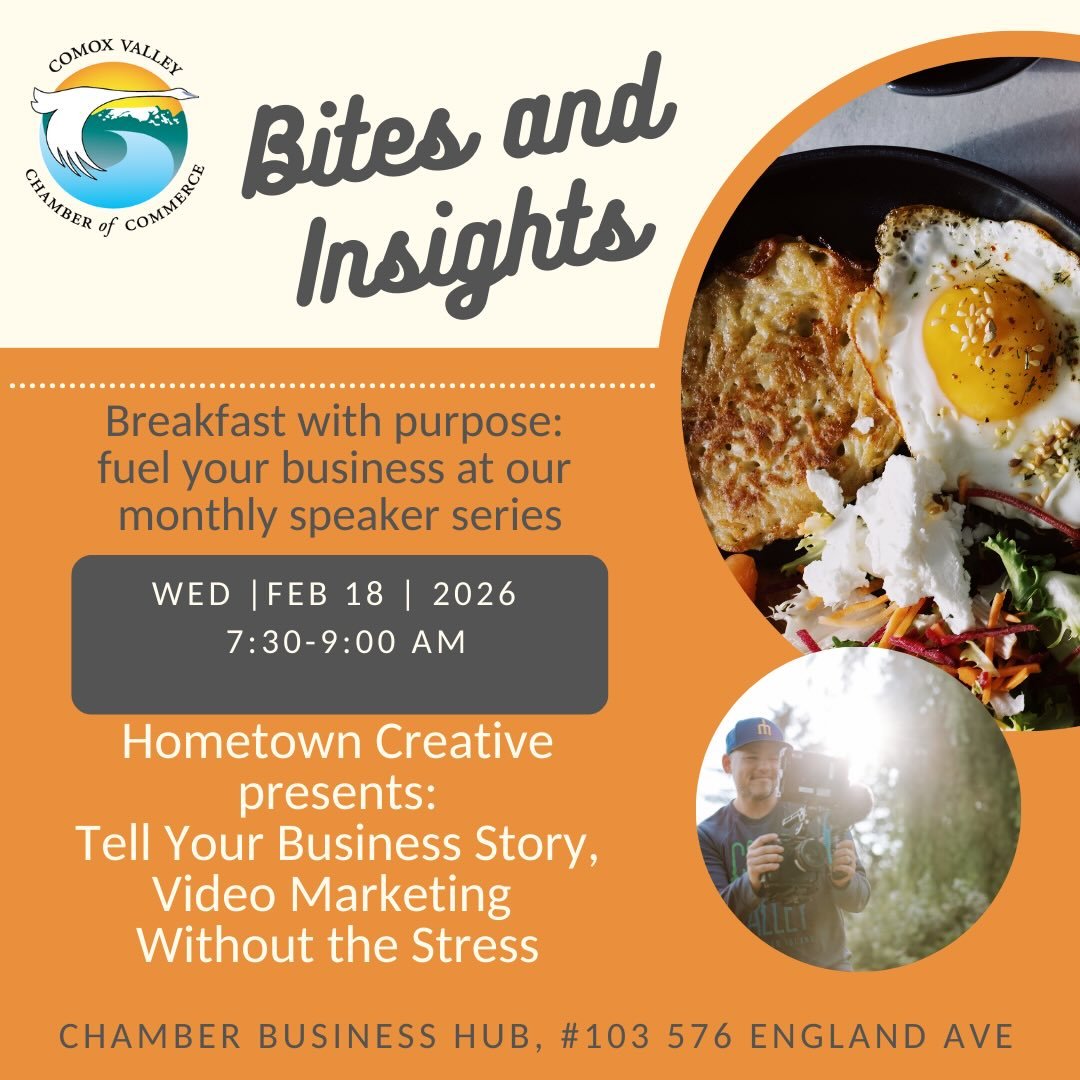 COMOX VALLEY
CHAMBER of COMMERCE

Bites and Insights

Breakfast with purpose: fuel your business at our monthly speaker series

WED |FEB 18 | 2026
7:30-9:00 AM

Hometown Creative presents:
Tell Your Business Story, Video Marketing Without the Stress

CHAMBER BUSINESS HUB, #103 576 ENGLAND AVE